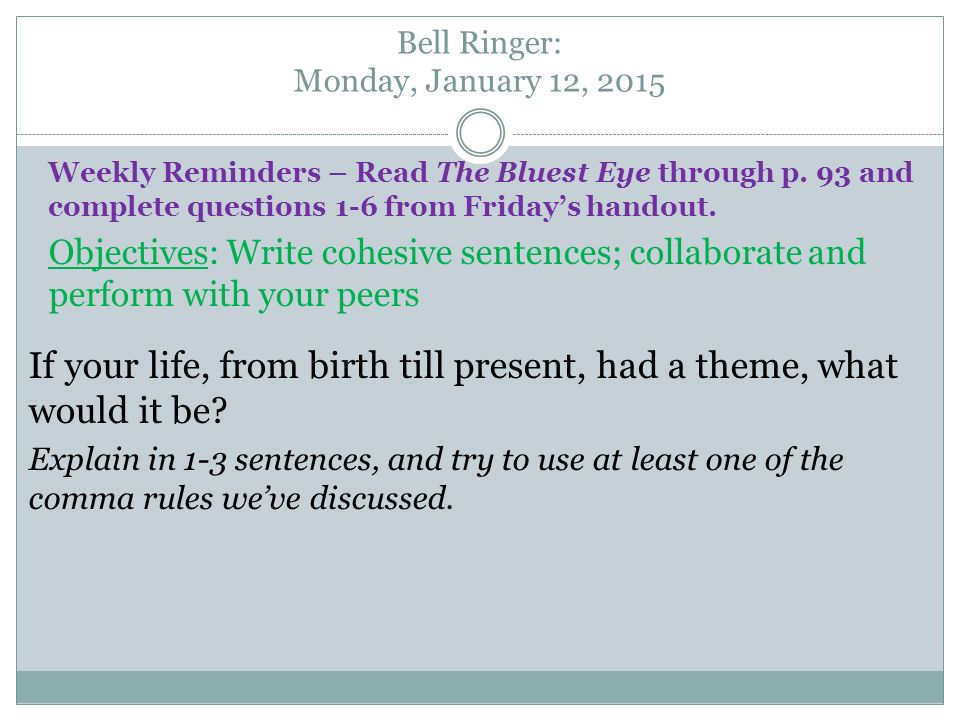 Bell Ringer:
Monday, January 12, 2015

Weekly Reminders – Read The Bluest Eye through p. 93 and complete questions 1-6 from Friday's handout.

Objectives: Write cohesive sentences; collaborate and perform with your peers

If your life, from birth till present, had a theme, what would it be?

Explain in 1-3 sentences, and try to use at least one of the comma rules we've discussed.